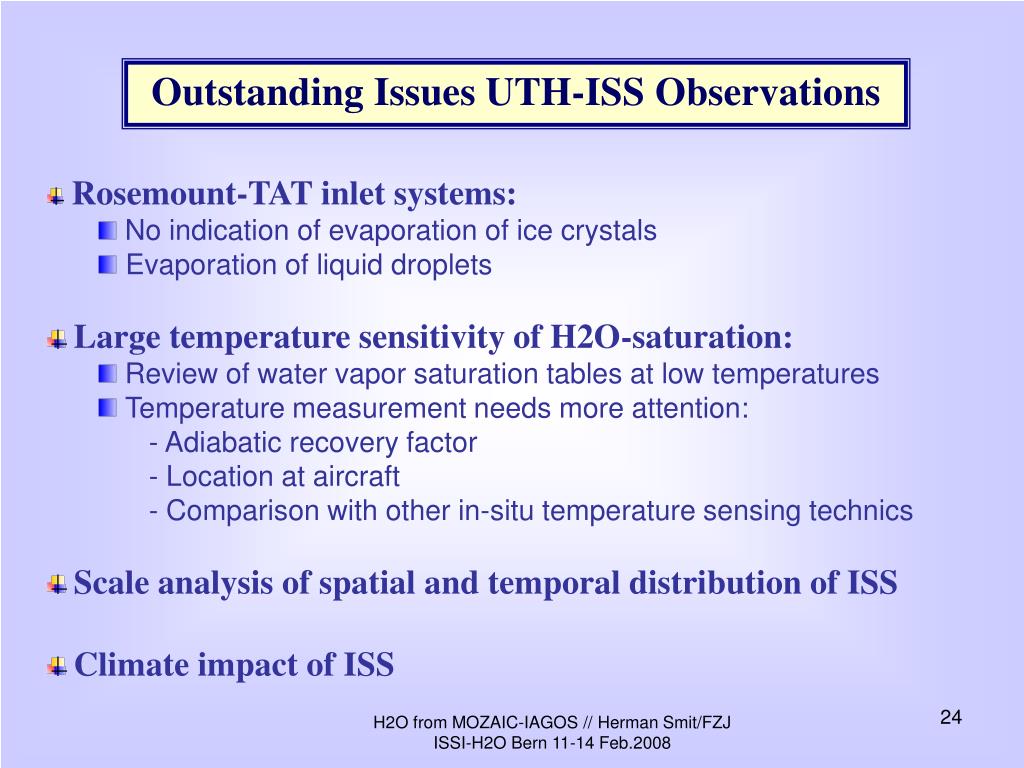 Outstanding Issues UTH-ISS Observations

Rosemount-TAT inlet systems:
No indication of evaporation of ice crystals
Evaporation of liquid droplets

Large temperature sensitivity of H2O-saturation:
Review of water vapor saturation tables at low temperatures
Temperature measurement needs more attention:
- Adiabatic recovery factor
- Location at aircraft
- Comparison with other in-situ temperature sensing technics

Scale analysis of spatial and temporal distribution of ISS

Climate impact of ISS

H2O from MOZAIC-IAGOS // Herman Smit/FZJ
ISSI-H2O Bern 11-14 Feb.2008

24